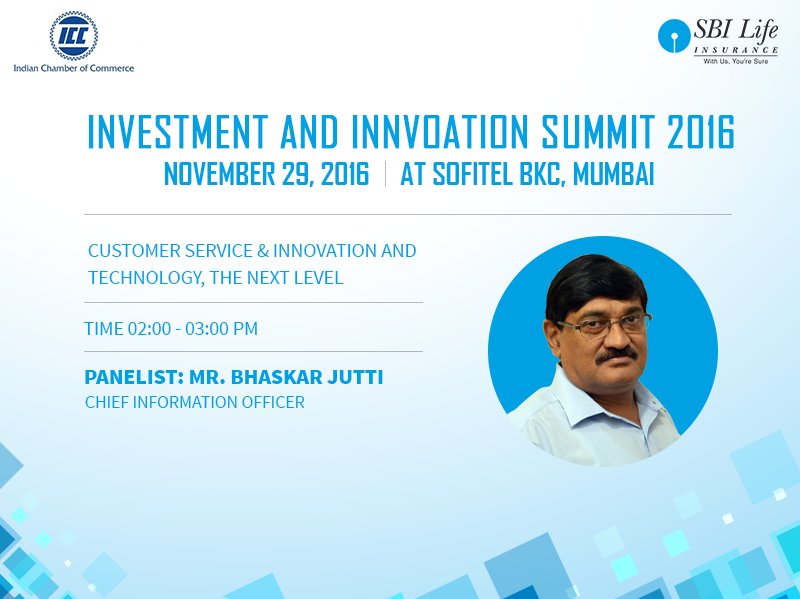 ICC
Indian Chamber of Commerce

SBI Life
INSURANCE
With Us, You're Sure

INVESTMENT AND INNVOATION SUMMIT 2016
NOVEMBER 29, 2016 | AT SOFITEL BKC, MUMBAI

CUSTOMER SERVICE & INNOVATION AND TECHNOLOGY, THE NEXT LEVEL

TIME 02:00 - 03:00 PM

PANELIST: MR. BHASKAR JUTTI
CHIEF INFORMATION OFFICER